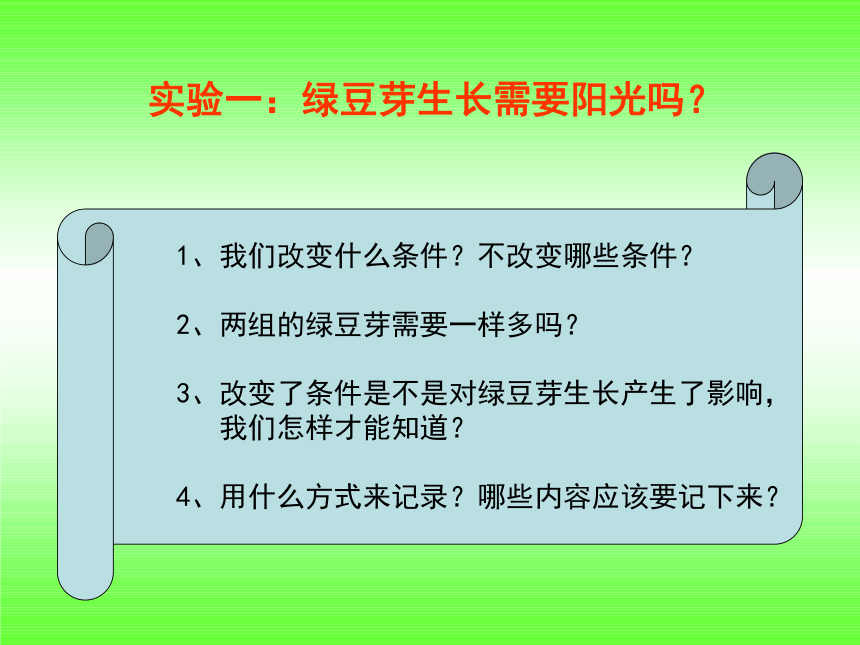 实验一：绿豆芽生长需要阳光吗？

1、我们改变什么条件？不改变哪些条件？

2、两组的绿豆芽需要一样多吗？

3、改变了条件是不是对绿豆芽生长产生了影响，我们怎样才能知道？

4、用什么方式来记录？哪些内容应该要记下来？